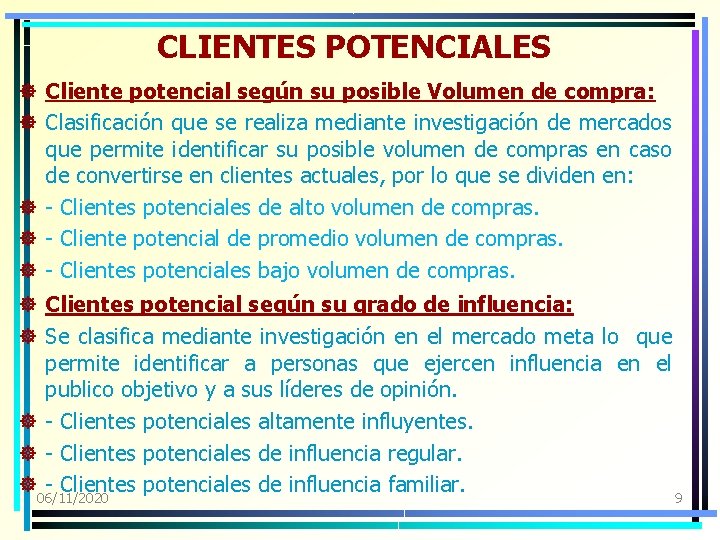 CLIENTES POTENCIALES

Cliente potencial según su posible Volumen de compra:

Clasificación que se realiza mediante investigación de mercados que permite identificar su posible volumen de compras en caso de convertirse en clientes actuales, por lo que se dividen en:

- Clientes potenciales de alto volumen de compras.

- Cliente potencial de promedio volumen de compras.

- Clientes potenciales bajo volumen de compras.

Clientes potencial según su grado de influencia:

Se clasifica mediante investigación en el mercado meta lo que permite identificar a personas que ejercen influencia en el publico objetivo y a sus líderes de opinión.

- Clientes potenciales altamente influyentes.

- Clientes potenciales de influencia regular.

- Clientes potenciales de influencia familiar.

06/11/2020

9